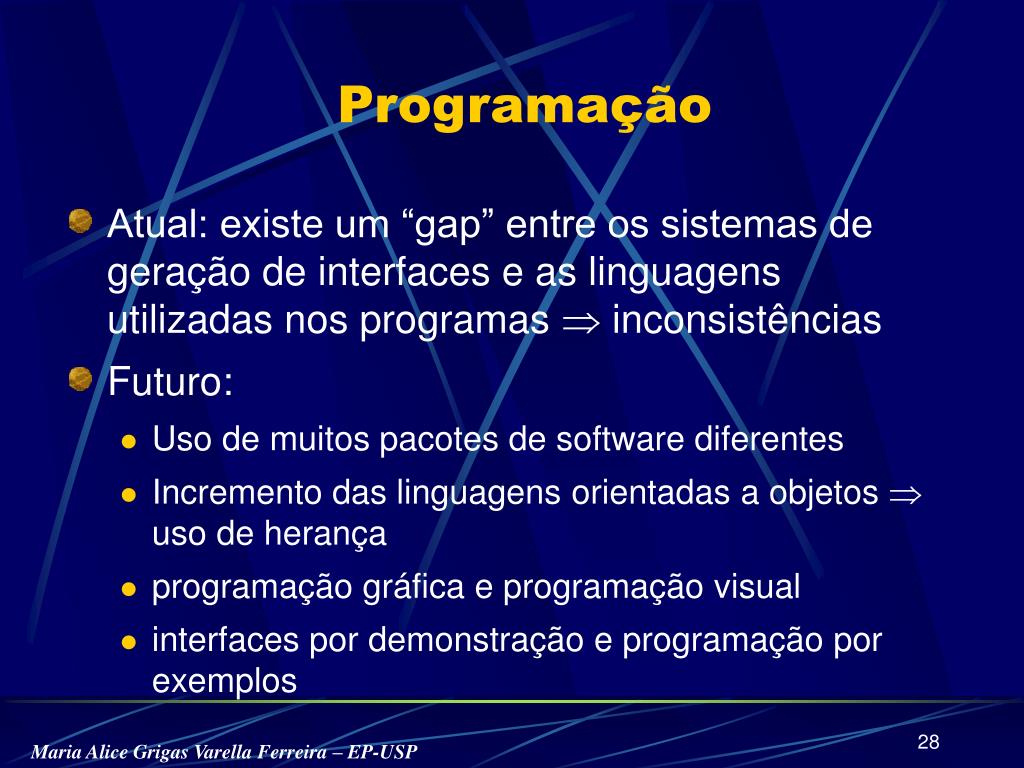 Programação

Atual: existe um “gap” entre os sistemas de geração de interfaces e as linguagens utilizadas nos programas $\Rightarrow$ inconsistências

Futuro:

Uso de muitos pacotes de software diferentes

Incremento das linguagens orientadas a objetos $\Rightarrow$ uso de herança

programação gráfica e programação visual

interfaces por demonstração e programação por exemplos

Maria Alice Grigas Varella Ferreira – EP-USP

28